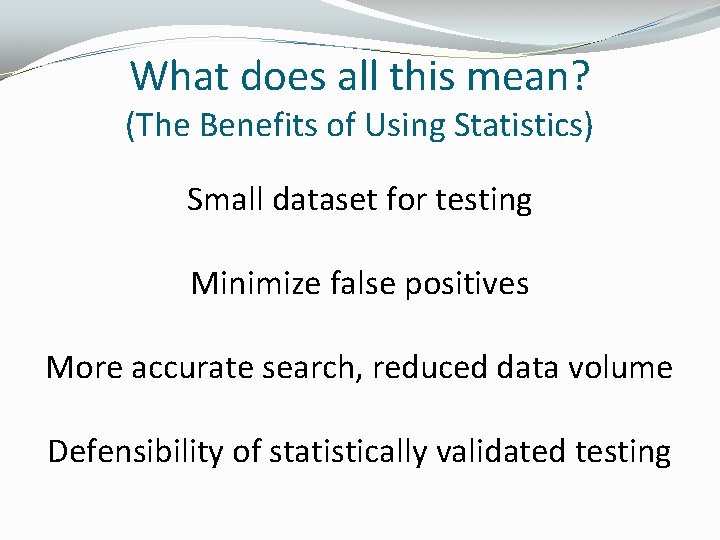 What does all this mean?
(The Benefits of Using Statistics)

Small dataset for testing

Minimize false positives

More accurate search, reduced data volume

Defensibility of statistically validated testing